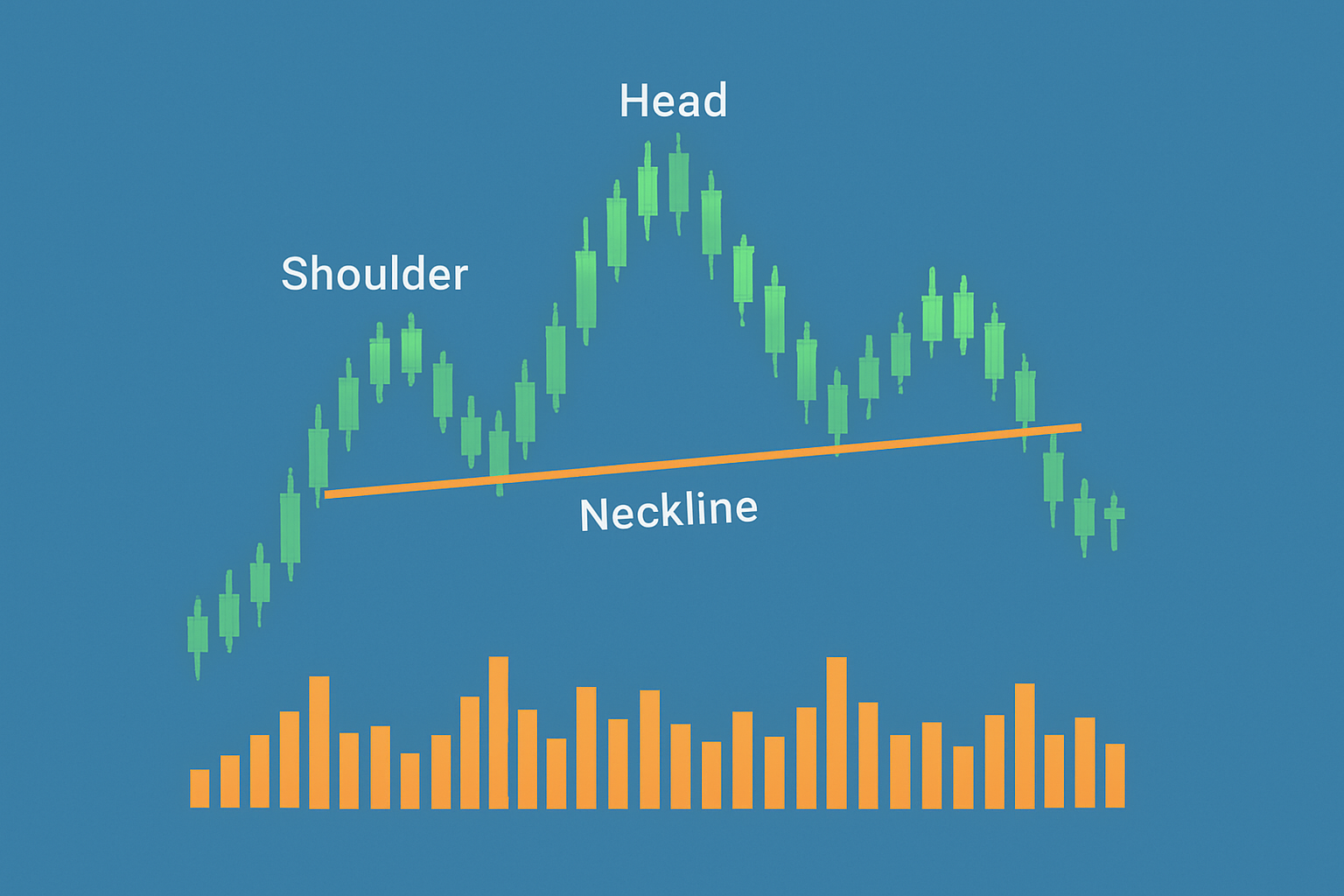 Head

Shoulder

Neckline